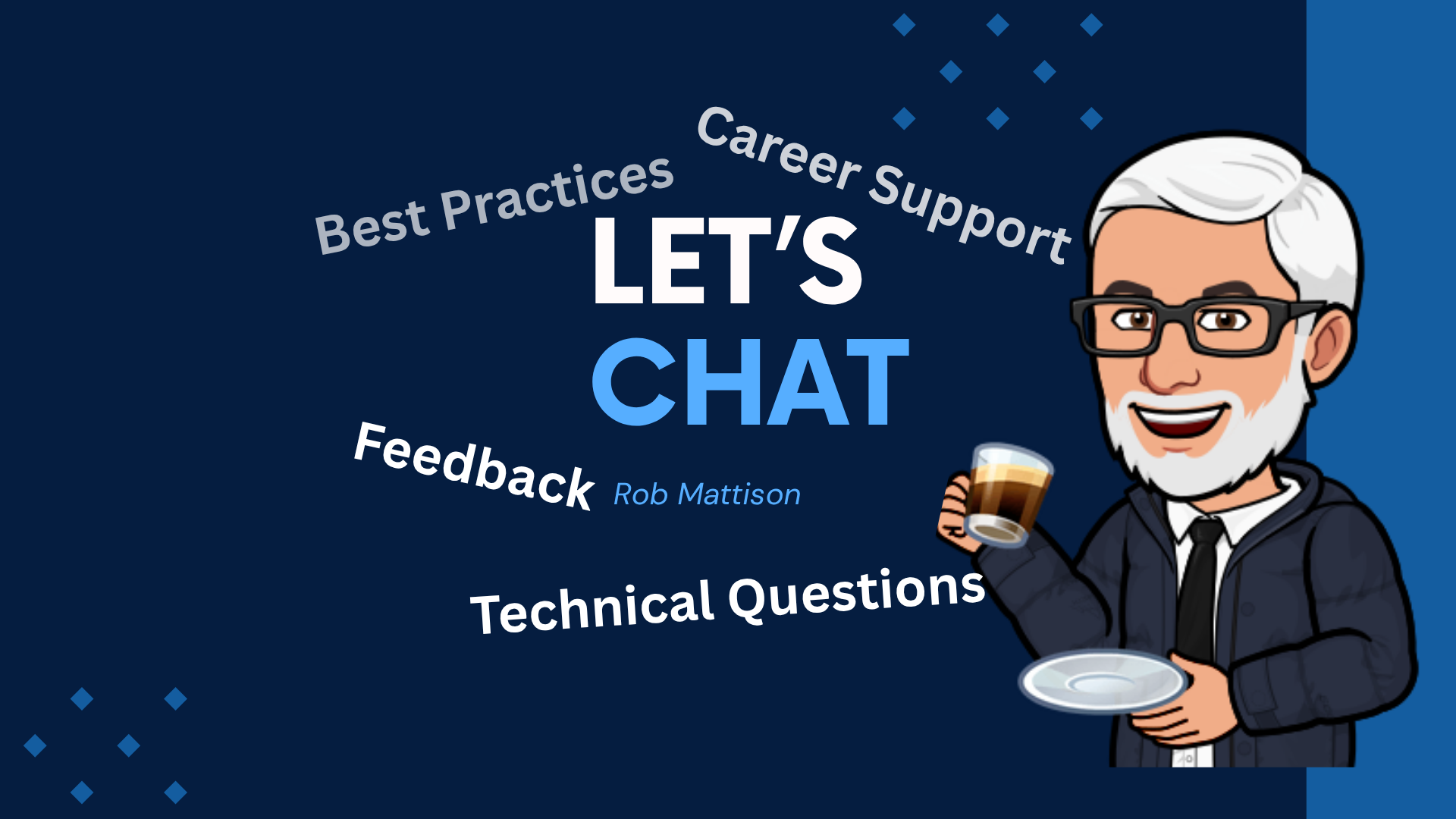 Best Practices

Career Support

LET'S
CHAT

Feedback

Rob Mattison

Technical Questions